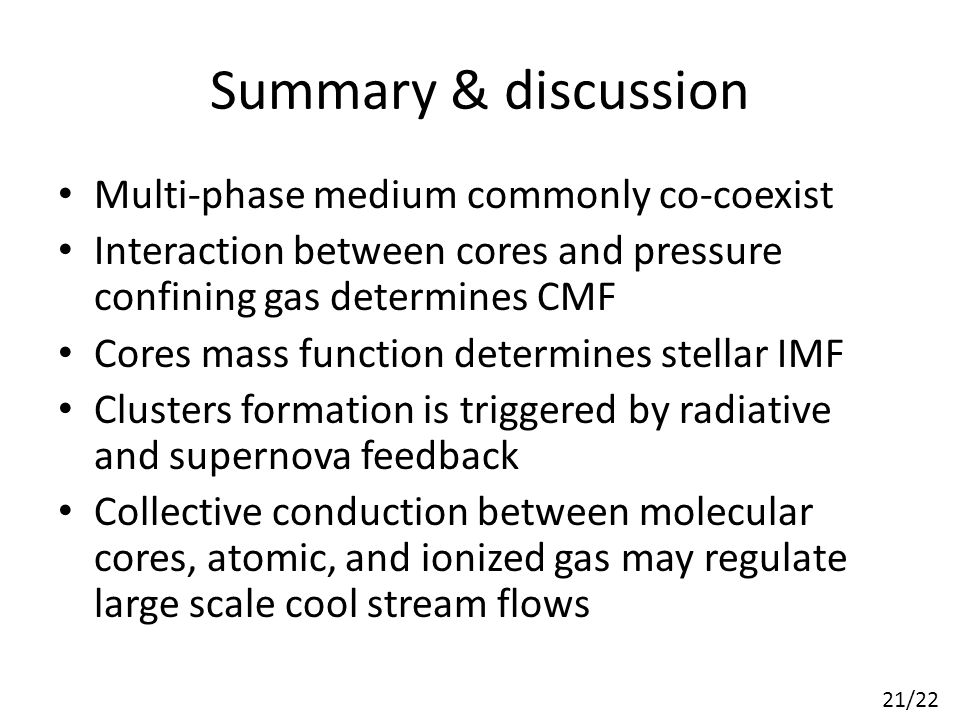 Summary & discussion

• Multi-phase medium commonly co-coexist
• Interaction between cores and pressure confining gas determines CMF
• Cores mass function determines stellar IMF
• Clusters formation is triggered by radiative and supernova feedback
• Collective conduction between molecular cores, atomic, and ionized gas may regulate large scale cool stream flows

21/22